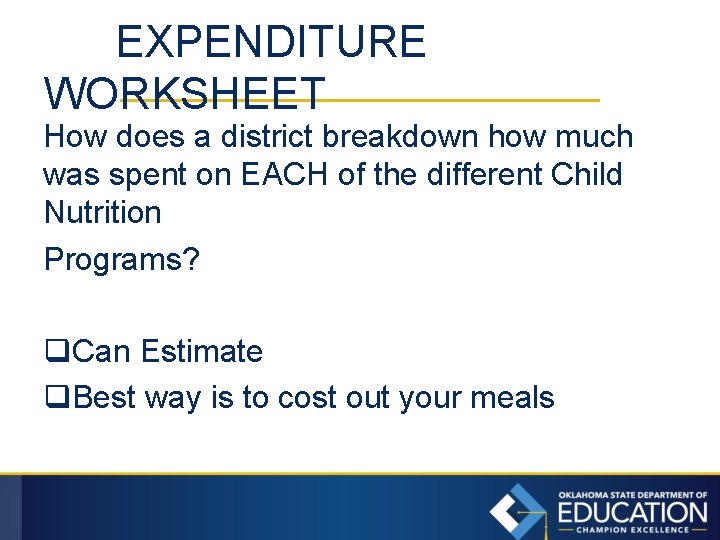 EXPENDITURE WORKSHEET

How does a district breakdown how much was spent on EACH of the different Child Nutrition

Programs?

❑Can Estimate

❑Best way is to cost out your meals

OKLAHOMA STATE DEPARTMENT OF
EDUCATION
CHAMPION EXCELLENCE